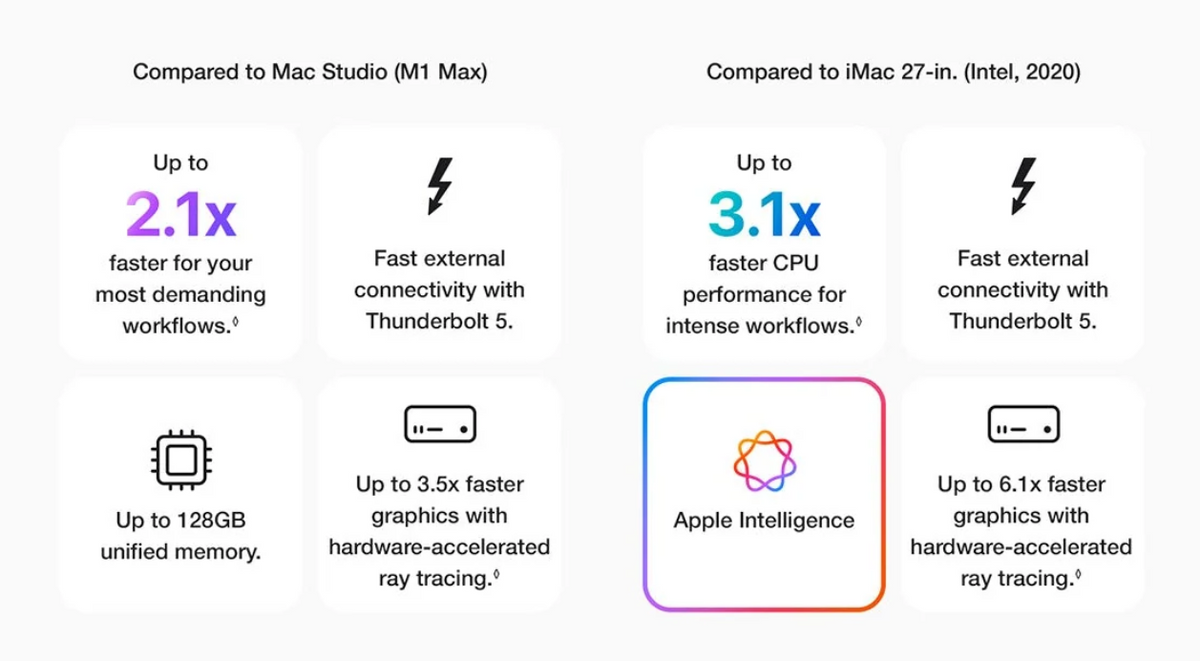 Compared to Mac Studio (M1 Max)

Up to
2.1x
faster for your most demanding workflows.◊

Fast external connectivity with Thunderbolt 5.

Up to 128GB unified memory.

Up to 3.5x faster graphics with hardware-accelerated ray tracing.◊

Compared to iMac 27-in. (Intel, 2020)

Up to
3.1x
faster CPU performance for intense workflows.◊

Fast external connectivity with Thunderbolt 5.

Apple Intelligence

Up to 6.1x faster graphics with hardware-accelerated ray tracing.◊